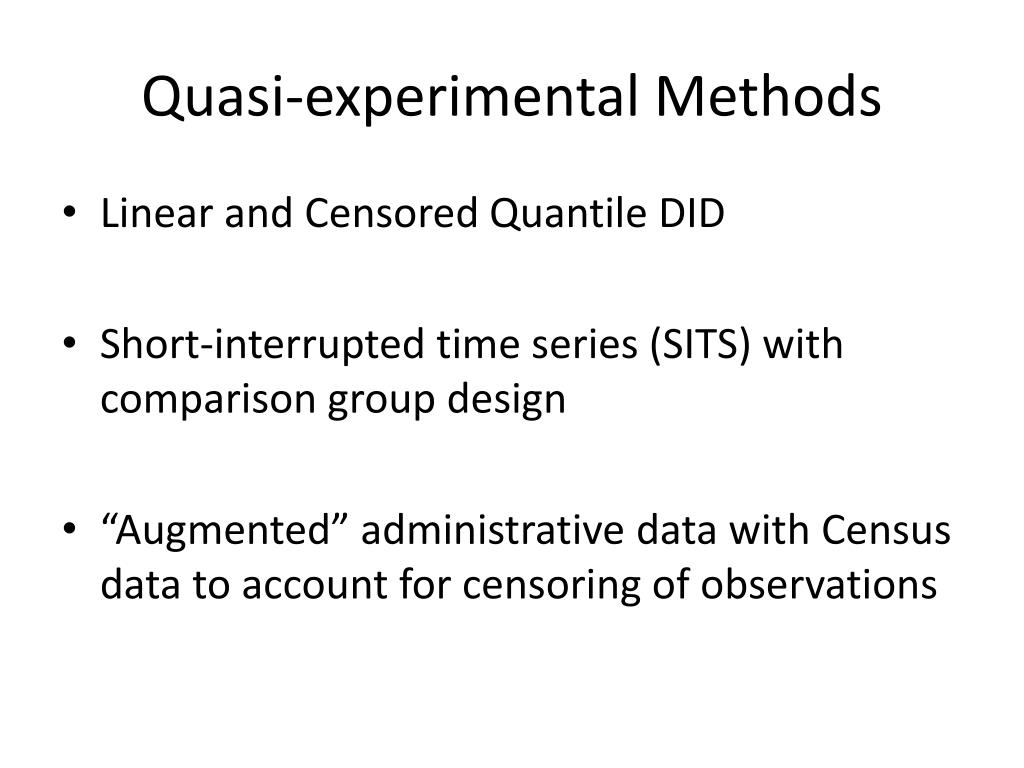 Quasi-experimental Methods

• Linear and Censored Quantile DID

• Short-interrupted time series (SITS) with comparison group design

• “Augmented” administrative data with Census data to account for censoring of observations